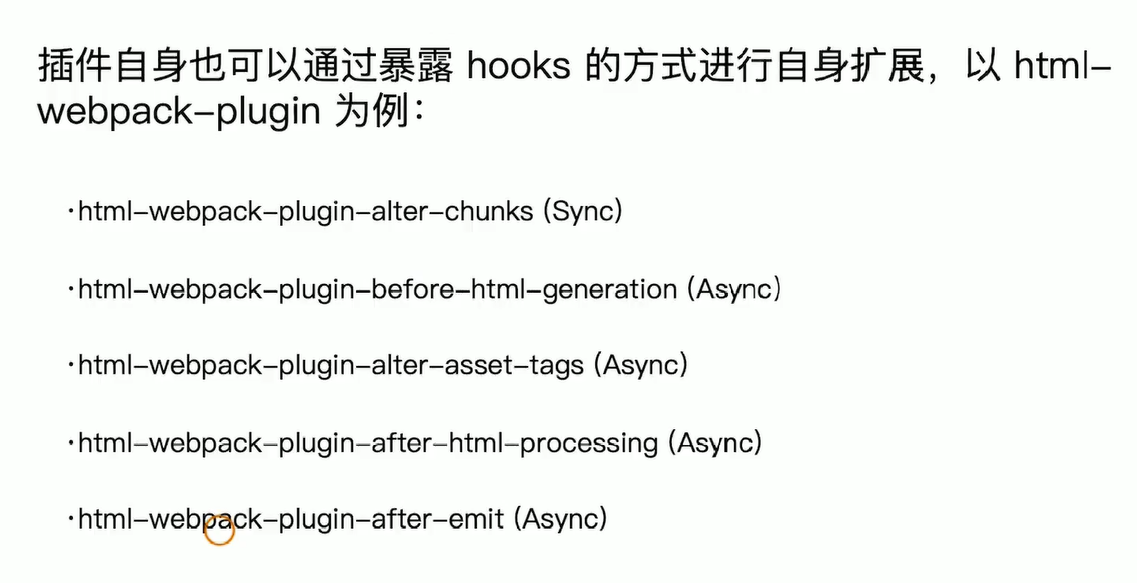 插件自身也可以通过暴露 hooks 的方式进行自身扩展，以 html-webpack-plugin 为例：

·html-webpack-plugin-alter-chunks (Sync)

·html-webpack-plugin-before-html-generation (Async)

·html-webpack-plugin-alter-asset-tags (Async)

·html-webpack-plugin-after-html-processing (Async)

·html-webpack-plugin-after-emit (Async)